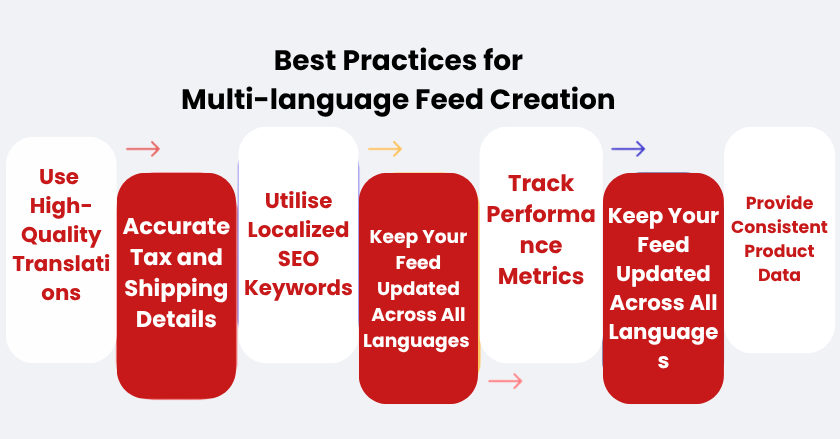 Best Practices for
Multi-language Feed Creation

Use High-Quality Translations

Accurate Tax and Shipping Details

Utilise Localized SEO Keywords

Keep Your Feed Updated Across All Languages

Track Performance Metrics

Keep Your Feed Updated Across All Languages

Provide Consistent Product Data